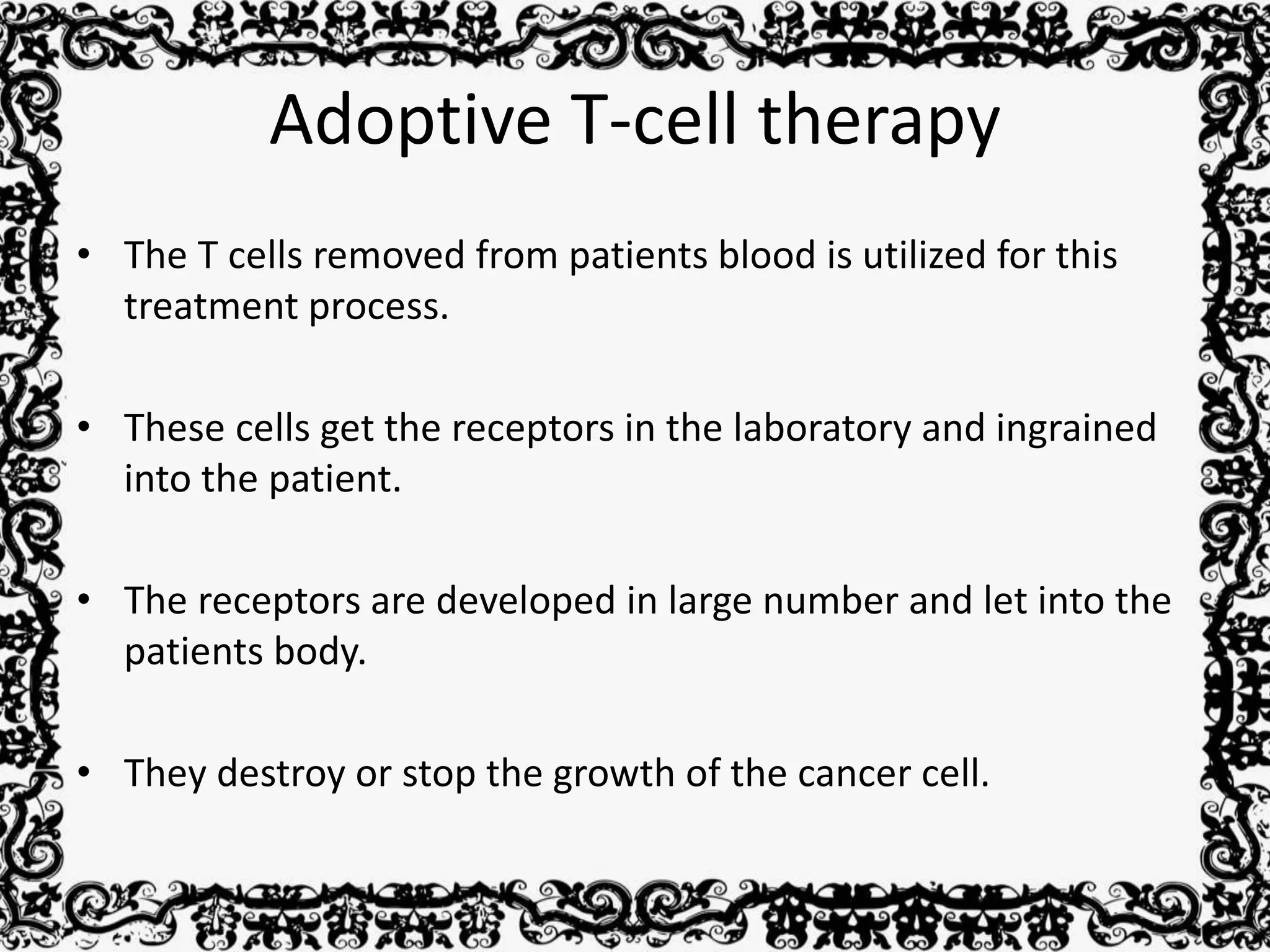 Adoptive T-cell therapy

• The T cells removed from patients blood is utilized for this treatment process.

• These cells get the receptors in the laboratory and ingrained into the patient.

• The receptors are developed in large number and let into the patients body.

• They destroy or stop the growth of the cancer cell.